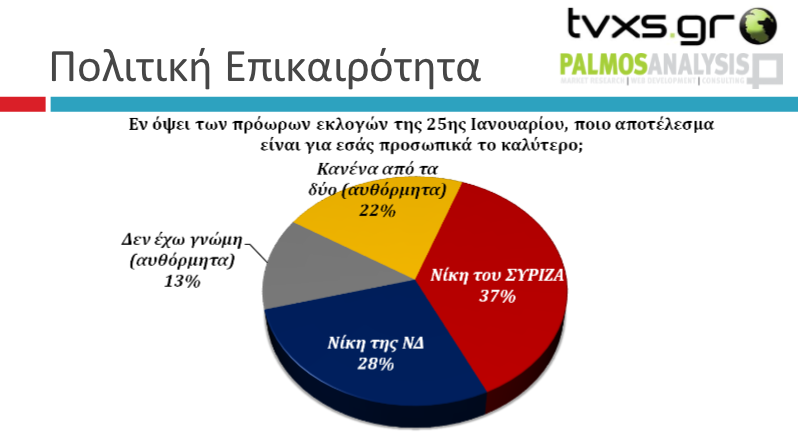 tvxs.gr

PALMOSANALYSIS
MARKET RESEARCH | WEB DEVELOPMENT | CONSULTING

Πολιτική Επικαιρότητα

Εν όψει των πρόωρων εκλογών της 25ης Ιανουαρίου, ποιο αποτέλεσμα είναι για εσάς προσωπικά το καλύτερο;

Κανένα από τα δύο (αυθόρμητα) 22%

Δεν έχω γνώμη (αυθόρμητα) 13%

Νίκη του ΣΥΡΙΖΑ 37%

Νίκη της ΝΔ 28%